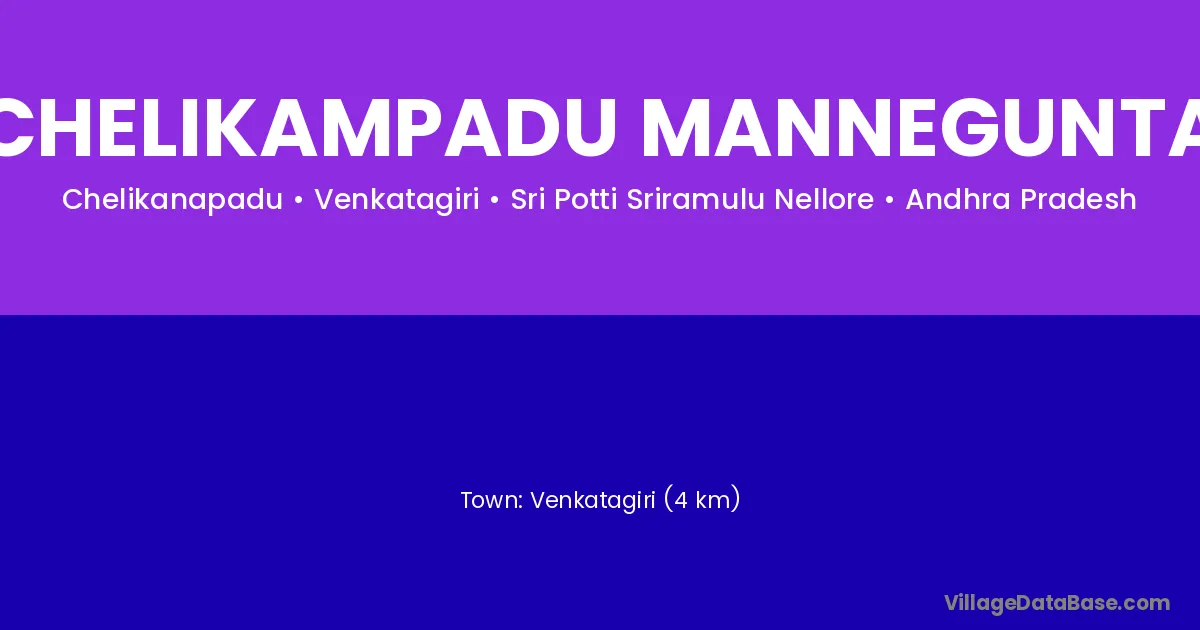 CHELIKAMPADU MANNEGUNTA

Chelikanapadu • Venkatagiri • Sri Potti Sriramulu Nellore • Andhra Pradesh

Town: Venkatagiri (4 km)

VillageDataBase.com